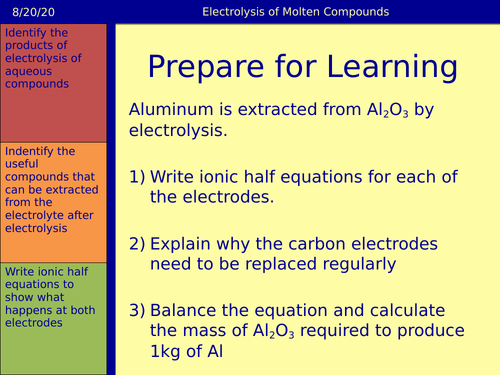 8/20/20

Electrolysis of Molten Compounds

Identify the products of electrolysis of aqueous compounds

Indentify the useful compounds that can be extracted from the electrolyte after electrolysis

Write ionic half equations to show what happens at both electrodes

Prepare for Learning

Aluminum is extracted from $Al_2O_3$ by electrolysis.

1) Write ionic half equations for each of the electrodes.

2) Explain why the carbon electrodes need to be replaced regularly

3) Balance the equation and calculate the mass of $Al_2O_3$ required to produce 1kg of Al